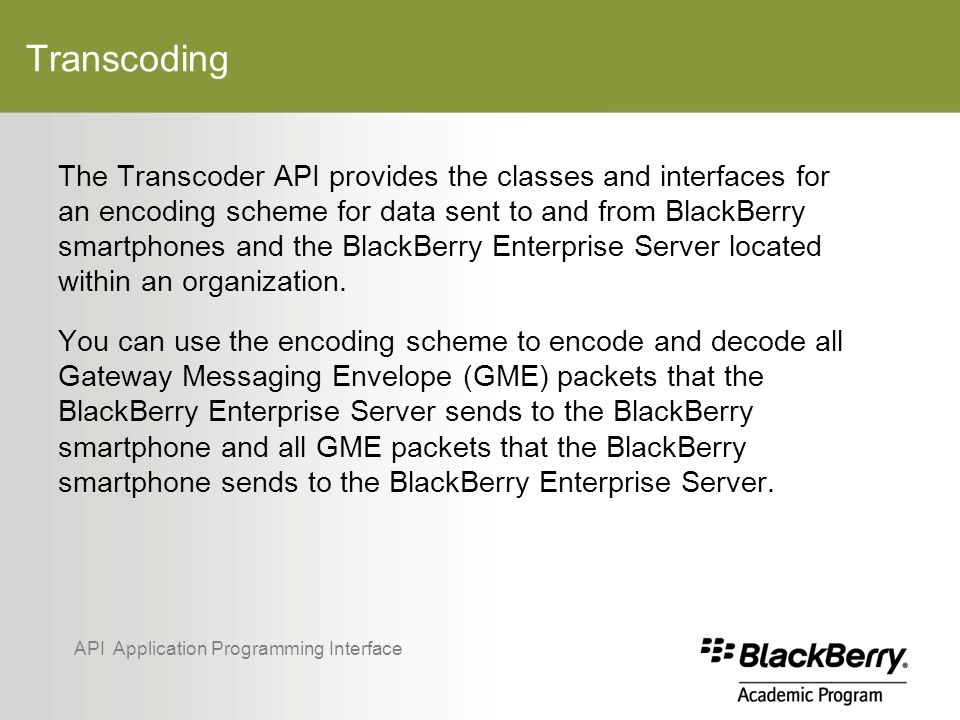 Transcoding

The Transcoder API provides the classes and interfaces for an encoding scheme for data sent to and from BlackBerry smartphones and the BlackBerry Enterprise Server located within an organization.

You can use the encoding scheme to encode and decode all Gateway Messaging Envelope (GME) packets that the BlackBerry Enterprise Server sends to the BlackBerry smartphone and all GME packets that the BlackBerry smartphone sends to the BlackBerry Enterprise Server.

API Application Programming Interface

BlackBerry.
Academic Program